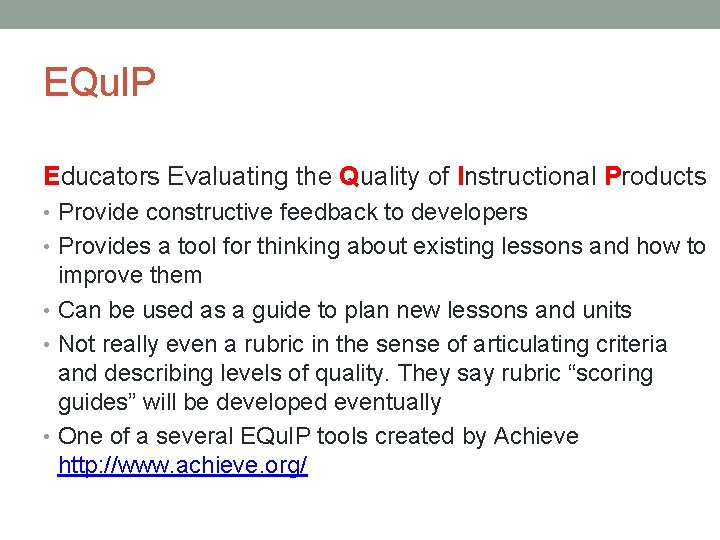 EQuIP

Educators Evaluating the Quality of Instructional Products

• Provide constructive feedback to developers
• Provides a tool for thinking about existing lessons and how to improve them
• Can be used as a guide to plan new lessons and units
• Not really even a rubric in the sense of articulating criteria and describing levels of quality. They say rubric “scoring guides” will be developed eventually
• One of a several EQuIP tools created by Achieve http://www.achieve.org/